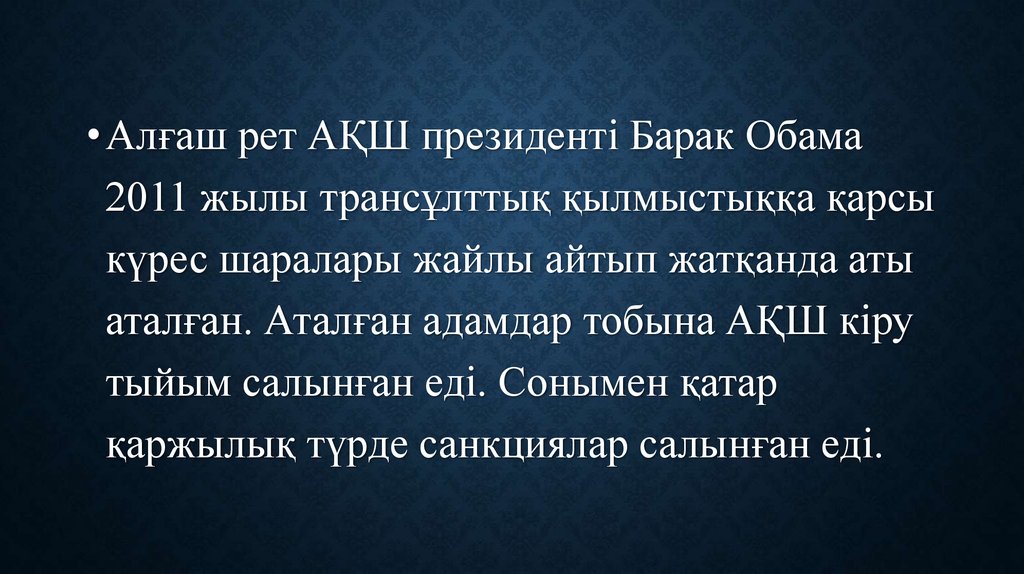 • Алғаш рет АҚШ президенті Барак Обама 2011 жылы трансұлттық қылмыстыққа қарсы күрес шаралары жайлы айтып жатқанда аты аталған. Аталған адамдар тобына АҚШ кіру тыйым салынған еді. Сонымен қатар қаржылық түрде санкциялар салынған еді.